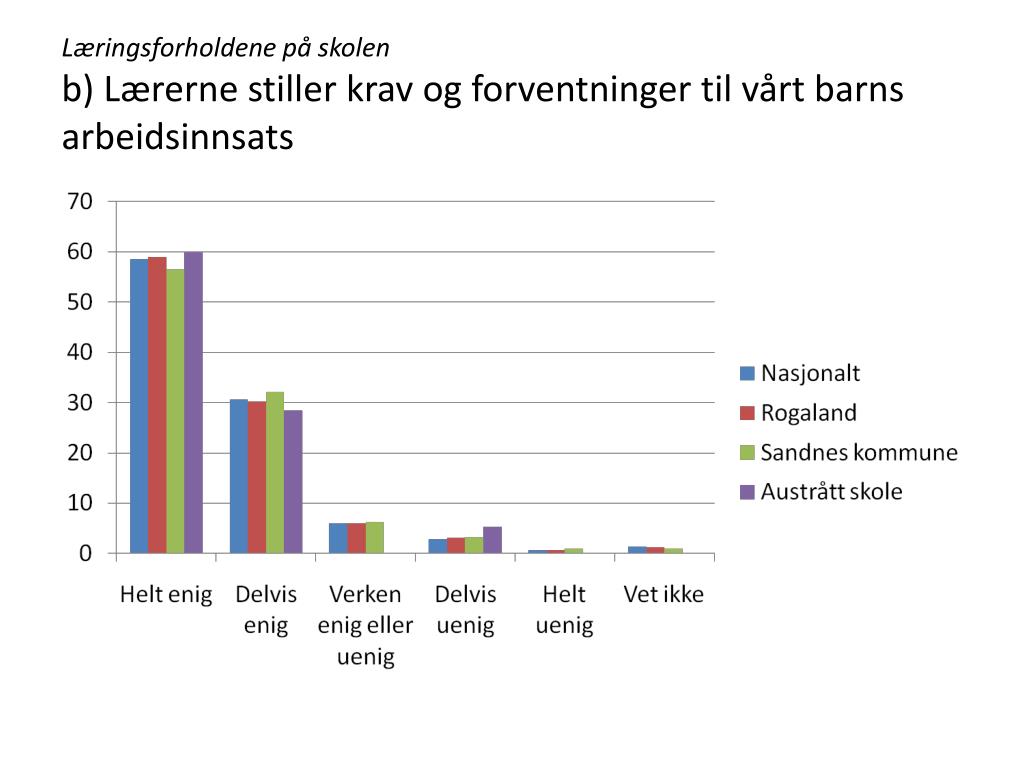 Læringsforholdene på skolen
b) Lærerne stiller krav og forventninger til vårt barns arbeidsinnsats

70
60
50
40
30
20
10
0

Helt enig
Delvis enig
Verken enig eller uenig
Delvis uenig
Helt uenig
Vet ikke

Nasjonalt
Rogaland
Sandnes kommune
Austrått skole